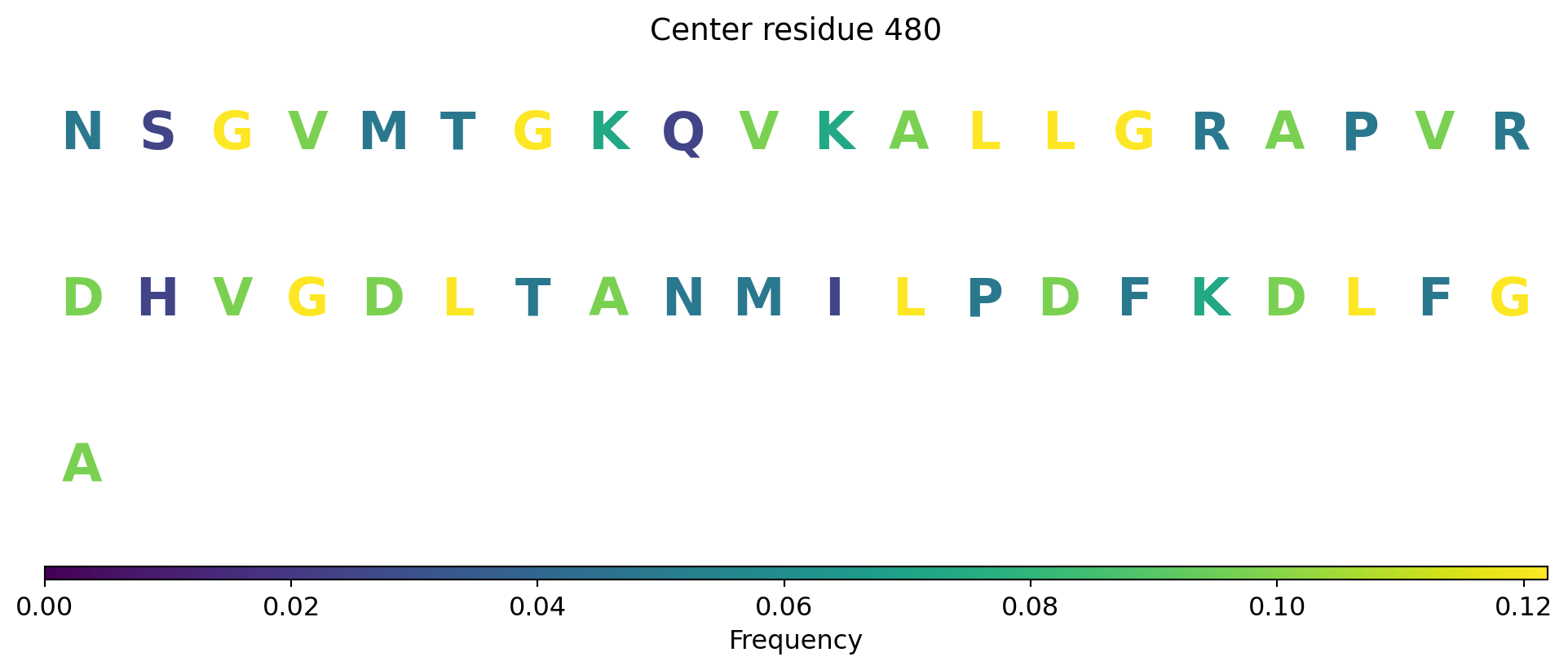 Center residue 480

N S G V M T G K Q V K A L L G R A P V R

D H V G D L T A N M I L P D F K D L F G

A

0.00 0.02 0.04 0.06 0.08 0.10 0.12

Frequency